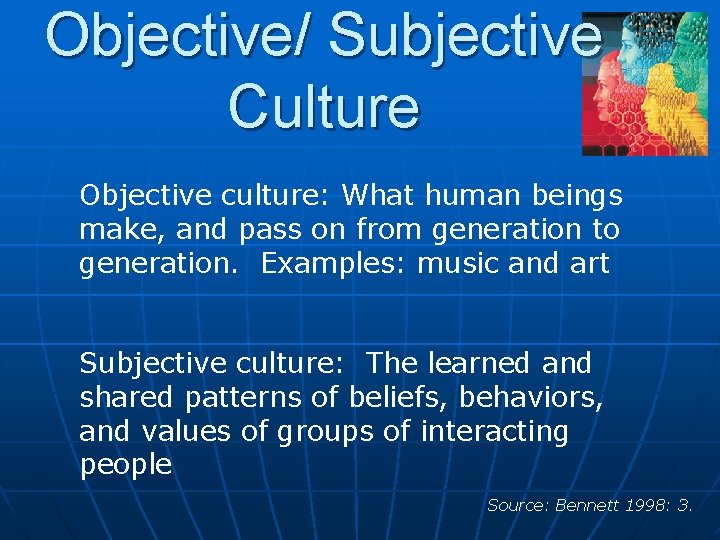 Objective/ Subjective Culture

Objective culture: What human beings make, and pass on from generation to generation. Examples: music and art

Subjective culture: The learned and shared patterns of beliefs, behaviors, and values of groups of interacting people

Source: Bennett 1998: 3.